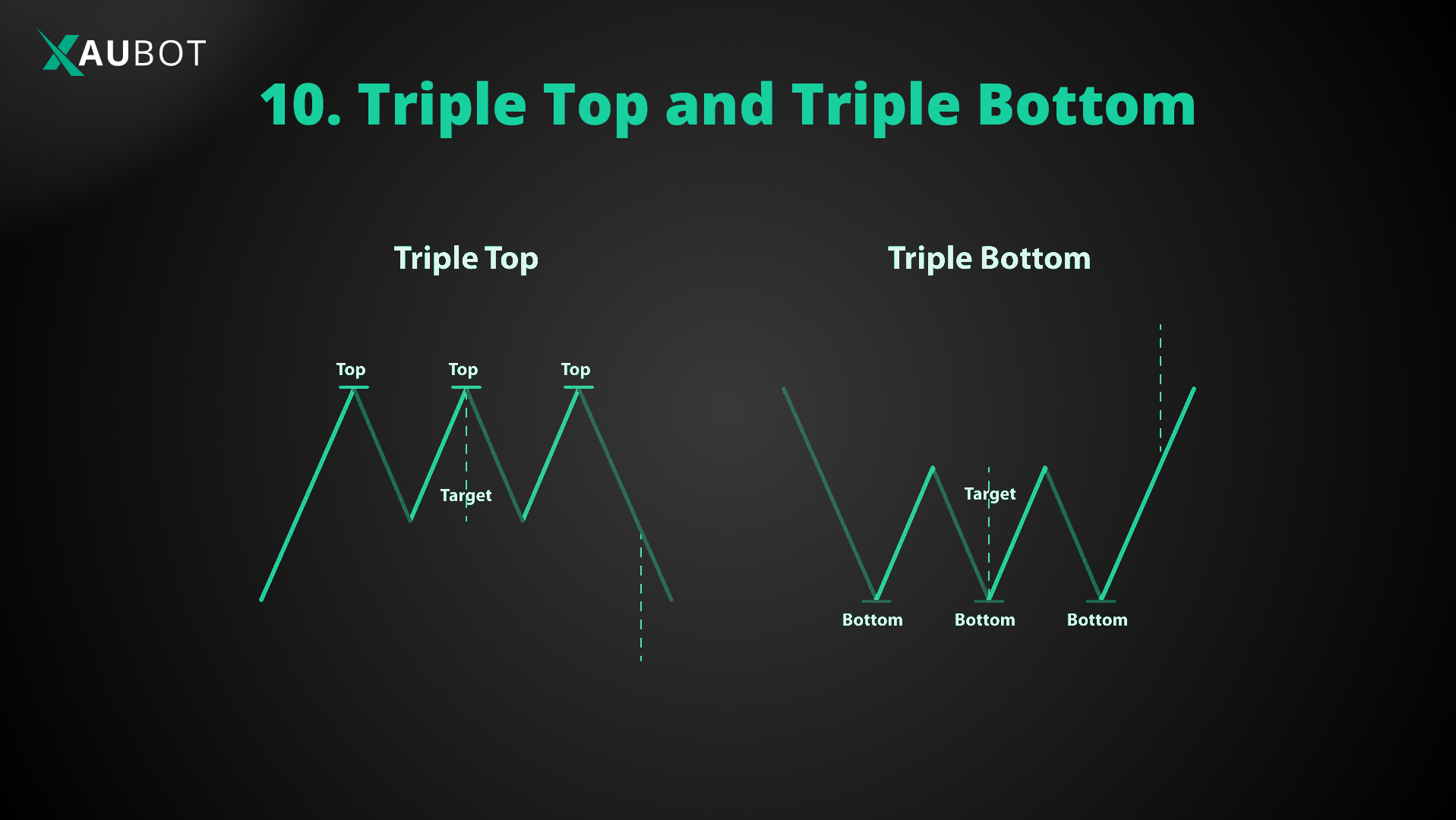 XAUBOT

10. Triple Top and Triple Bottom

Triple Top

Top Top Top

Target

Triple Bottom

Target

Bottom Bottom Bottom